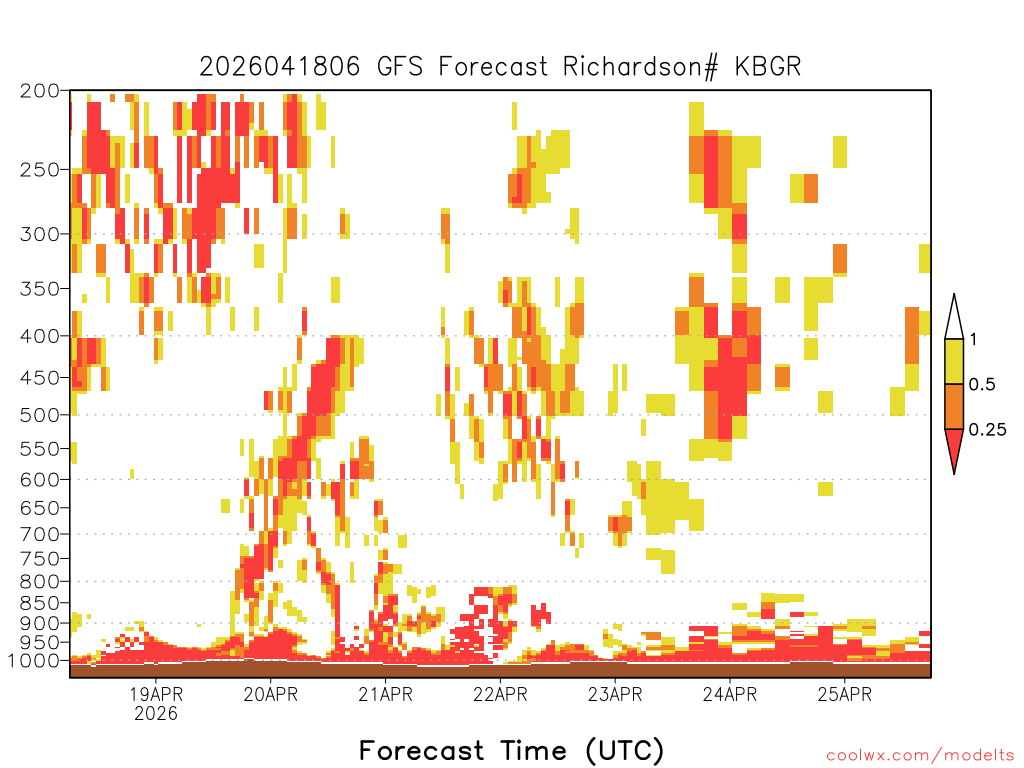 2026041806 GFS Forecast Richardson# KBGR

200
250
300
350
400
450
500
550
600
650
700
750
800
850
900
950
1000

1
0.5
0.25

19APR
2026
20APR
21APR
22APR
23APR
24APR
25APR

Forecast Time (UTC)

coolwx.com/modelts